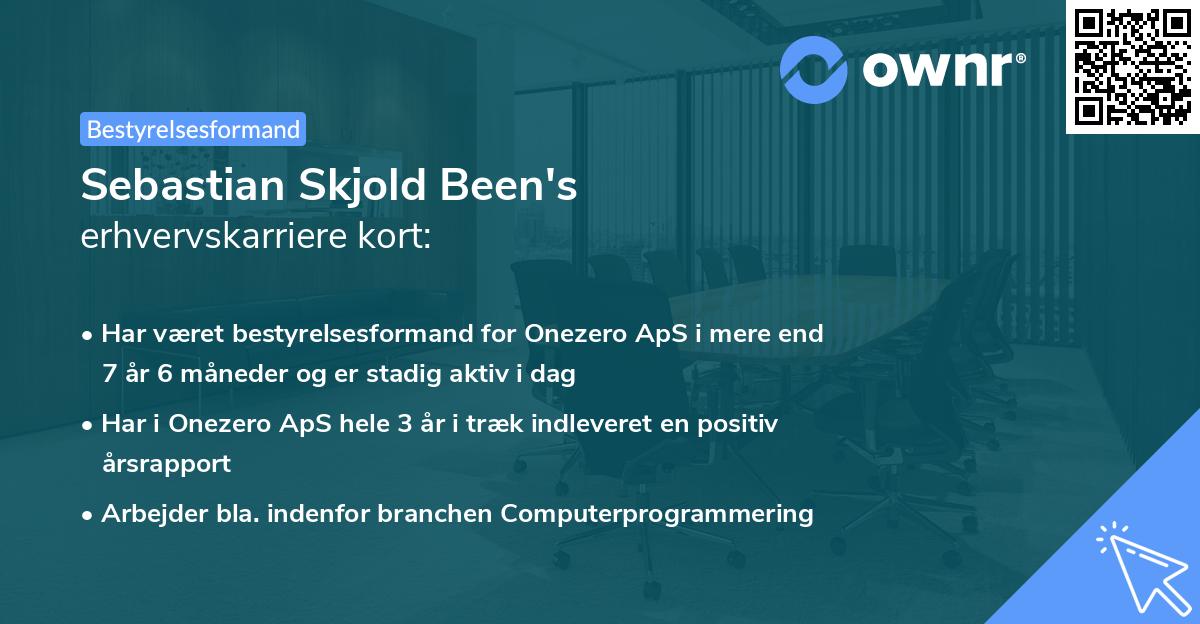 ownr®

Bestyrelsesformand

Sebastian Skjold Been's
erhvervskarriere kort:

• Har været bestyrelsesformand for Onezero ApS i mere end 7 år 6 måneder og er stadig aktiv i dag

• Har i Onezero ApS hele 3 år i træk indleveret en positiv årsrapport

• Arbejder bla. indenfor branchen Computerprogrammering